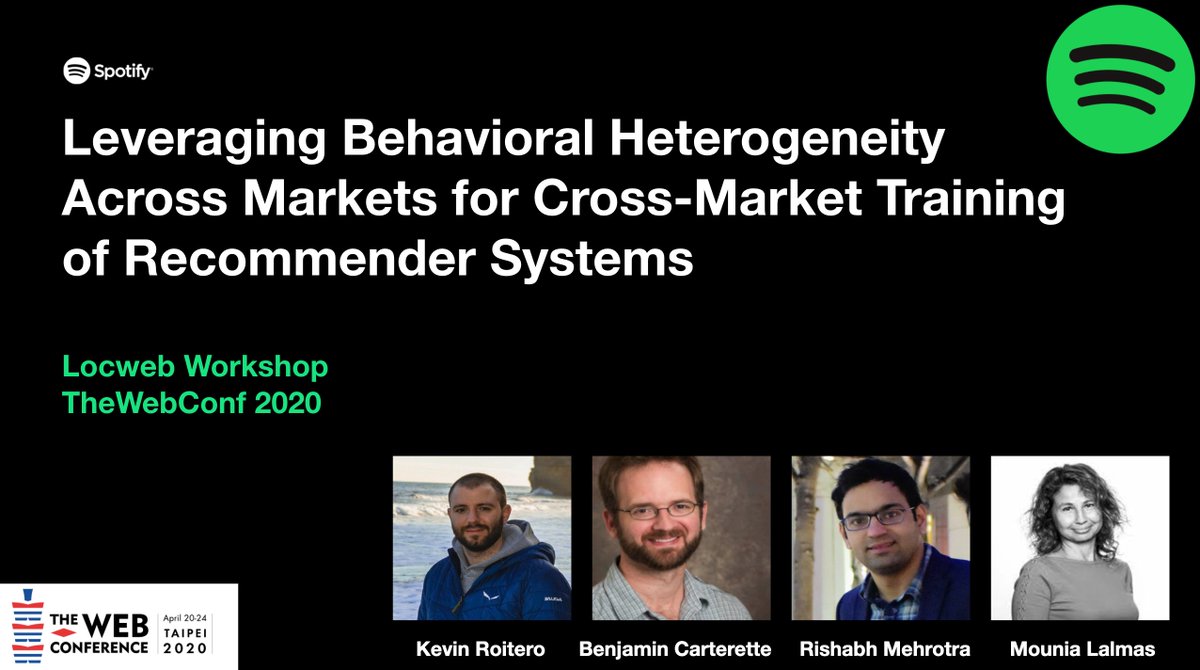 Spotify

Leveraging Behavioral Heterogeneity Across Markets for Cross-Market Training of Recommender Systems

Locweb Workshop
TheWebConf 2020

THE WEB CONFERENCE April 20-24 TAIPEI 2020

Kevin Roitero Benjamin Carterette Rishabh Mehrotra Mounia Lalmas